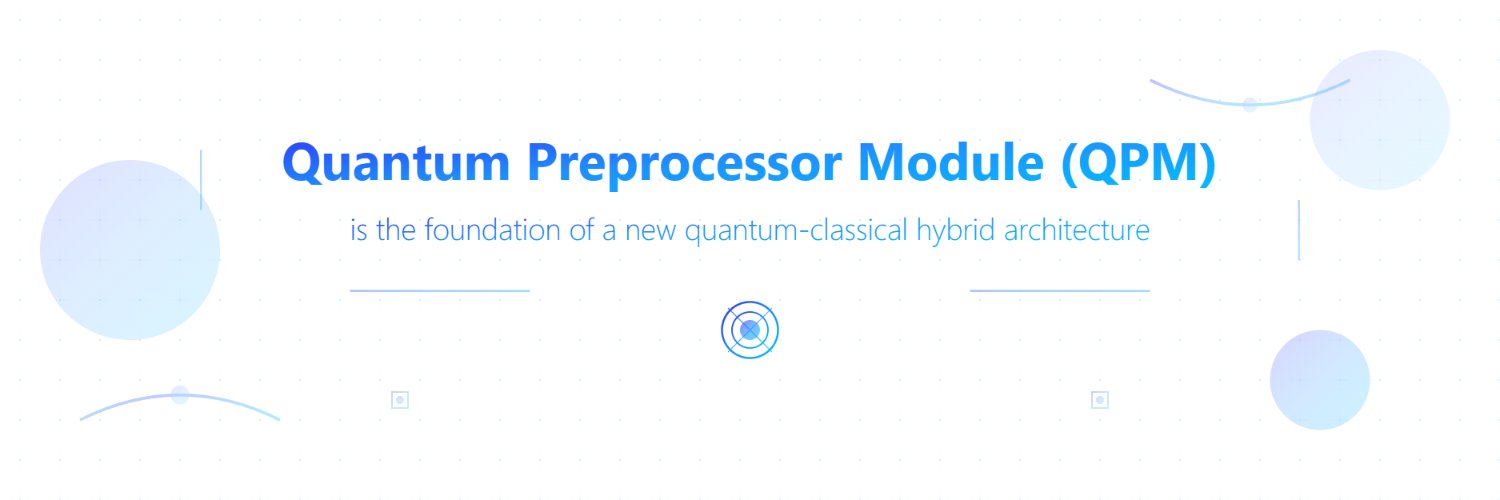 Quantum Preprocessor Module (QPM)

is the foundation of a new quantum-classical hybrid architecture